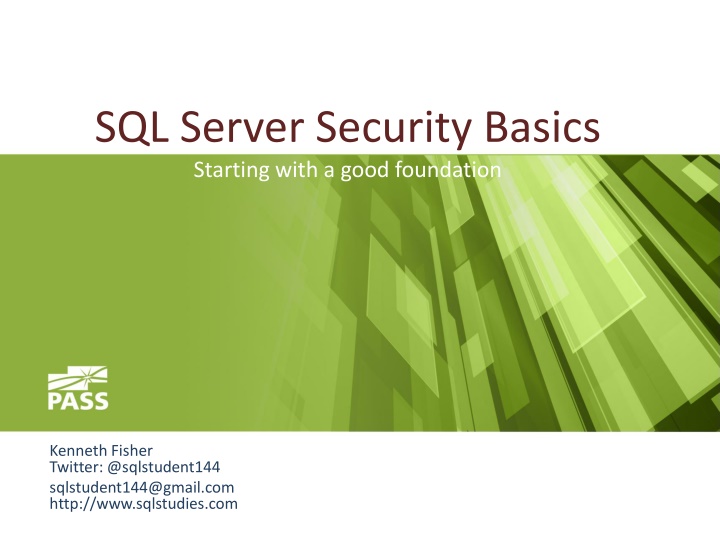 SQL Server Security Basics

Starting with a good foundation

PASS

Kenneth Fisher
Twitter: @sqlstudent144
sqlstudent144@gmail.com
http://www.sqlstudies.com